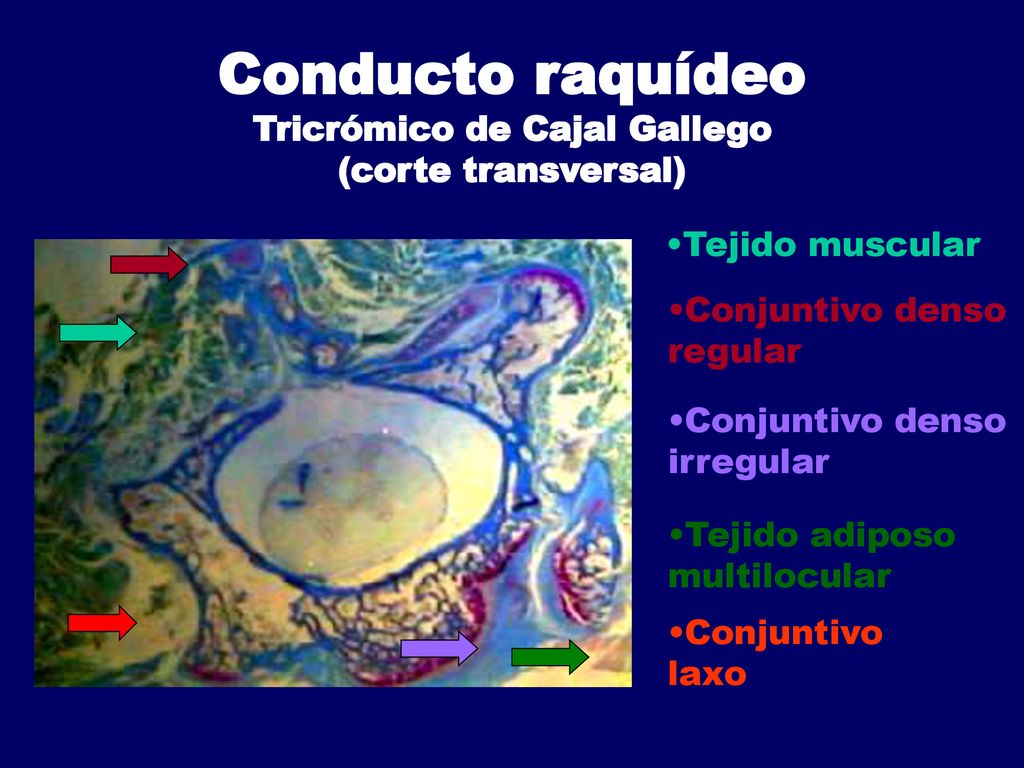 Conducto raquídeo
Tricrómico de Cajal Gallego
(corte transversal)

•Tejido muscular

•Conjuntivo denso regular

•Conjuntivo denso irregular

•Tejido adiposo multilocular

•Conjuntivo laxo